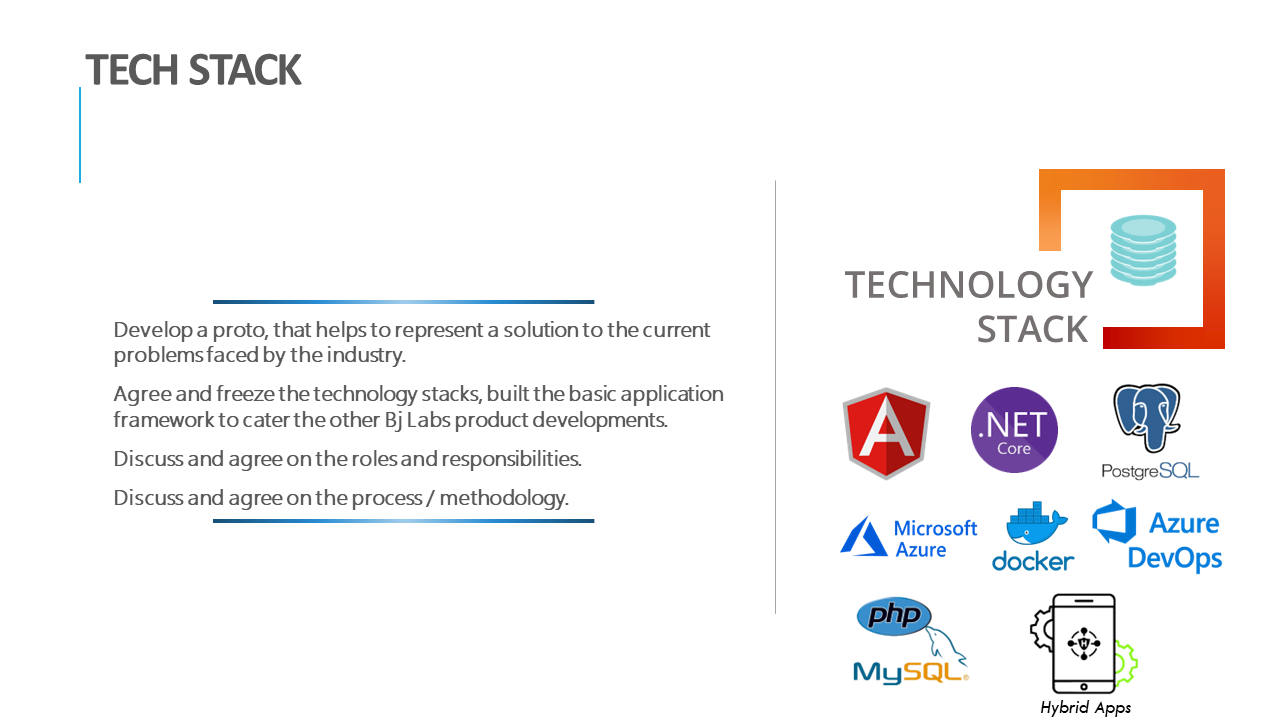 TECH STACK

Develop a proto, that helps to represent a solution to the current problems faced by the industry.

Agree and freeze the technology stacks, built the basic application framework to cater the other Bj Labs product developments.

Discuss and agree on the roles and responsibilities.

Discuss and agree on the process / methodology.

TECHNOLOGY STACK

A

.NET Core

PostgreSQL

Microsoft Azure

docker

Azure DevOps

php

MySQL

Hybrid Apps